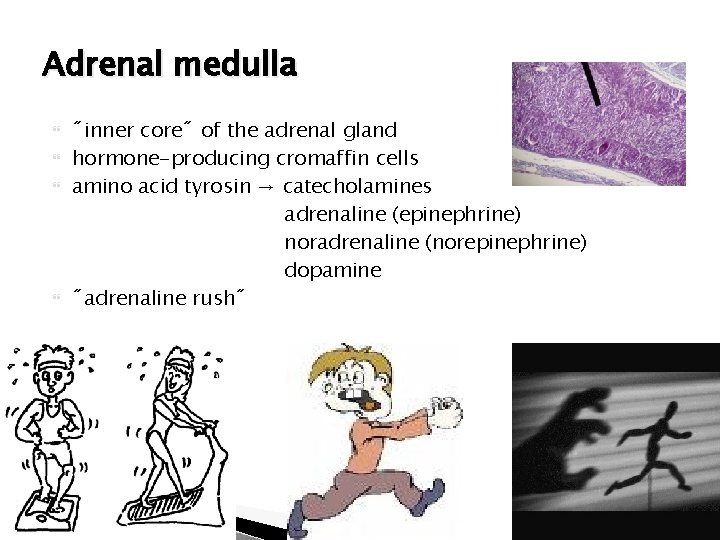 Adrenal medulla

˝inner core˝ of the adrenal gland
hormone-producing cromaffin cells
amino acid tyrosin → catecholamines
adrenaline (epinephrine)
noradrenaline (norepinephrine)
dopamine
˝adrenaline rush˝